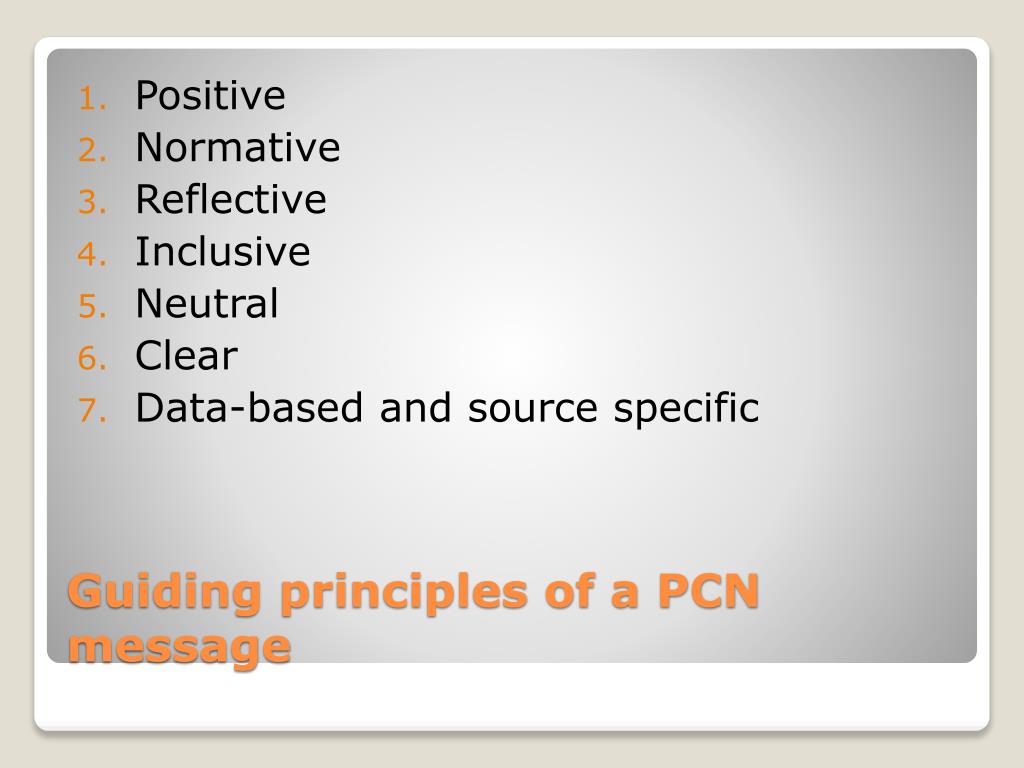 1. Positive
2. Normative
3. Reflective
4. Inclusive
5. Neutral
6. Clear
7. Data-based and source specific

Guiding principles of a PCN message